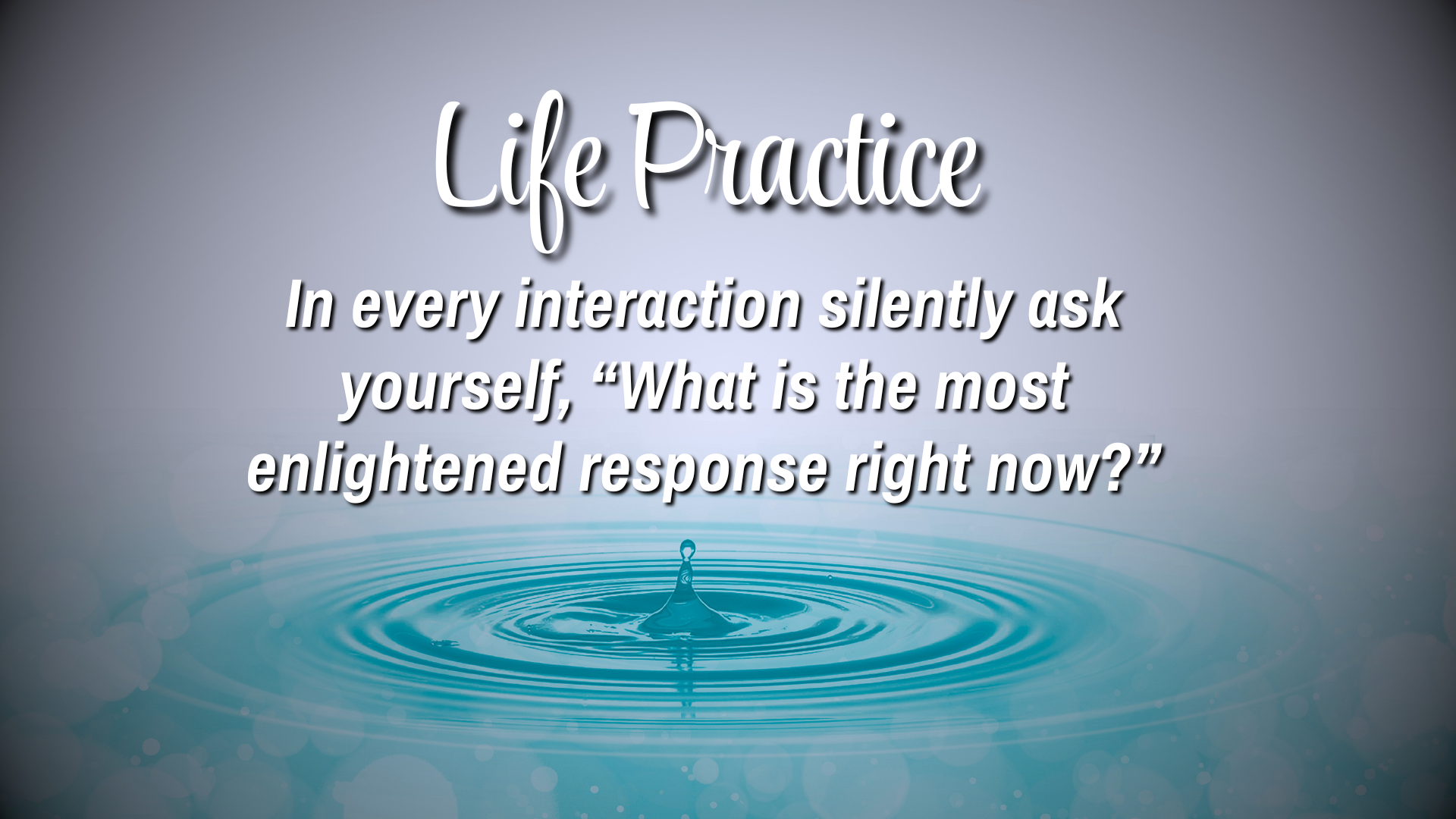 Life Practice

In every interaction silently ask yourself, “What is the most enlightened response right now?”